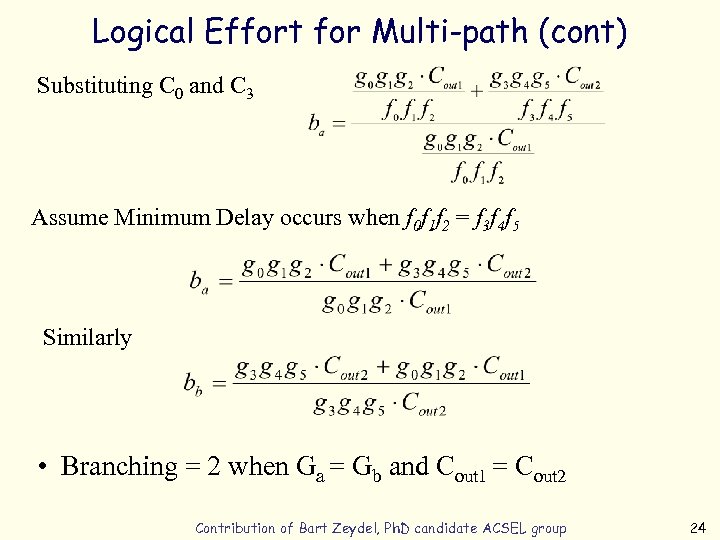 Logical Effort for Multi-path (cont)

Substituting $C_0$ and $C_3$

$b_a = \frac{\frac{g_0 g_1 g_2 \cdot C_{out1}}{f_0 f_1 f_2} + \frac{g_3 g_4 g_5 \cdot C_{out2}}{f_3 f_4 f_5}}{\frac{g_0 g_1 g_2 \cdot C_{out1}}{f_0 f_1 f_2}}$

Assume Minimum Delay occurs when $f_0 f_1 f_2 = f_3 f_4 f_5$

$b_a = \frac{g_0 g_1 g_2 \cdot C_{out1} + g_3 g_4 g_5 \cdot C_{out2}}{g_0 g_1 g_2 \cdot C_{out1}}$

Similarly

$b_b = \frac{g_3 g_4 g_5 \cdot C_{out2} + g_0 g_1 g_2 \cdot C_{out1}}{g_3 g_4 g_5 \cdot C_{out2}}$

• Branching = 2 when $G_a = G_b$ and $C_{out1} = C_{out2}$

Contribution of Bart Zeydel, PhD candidate ACSEL group

24